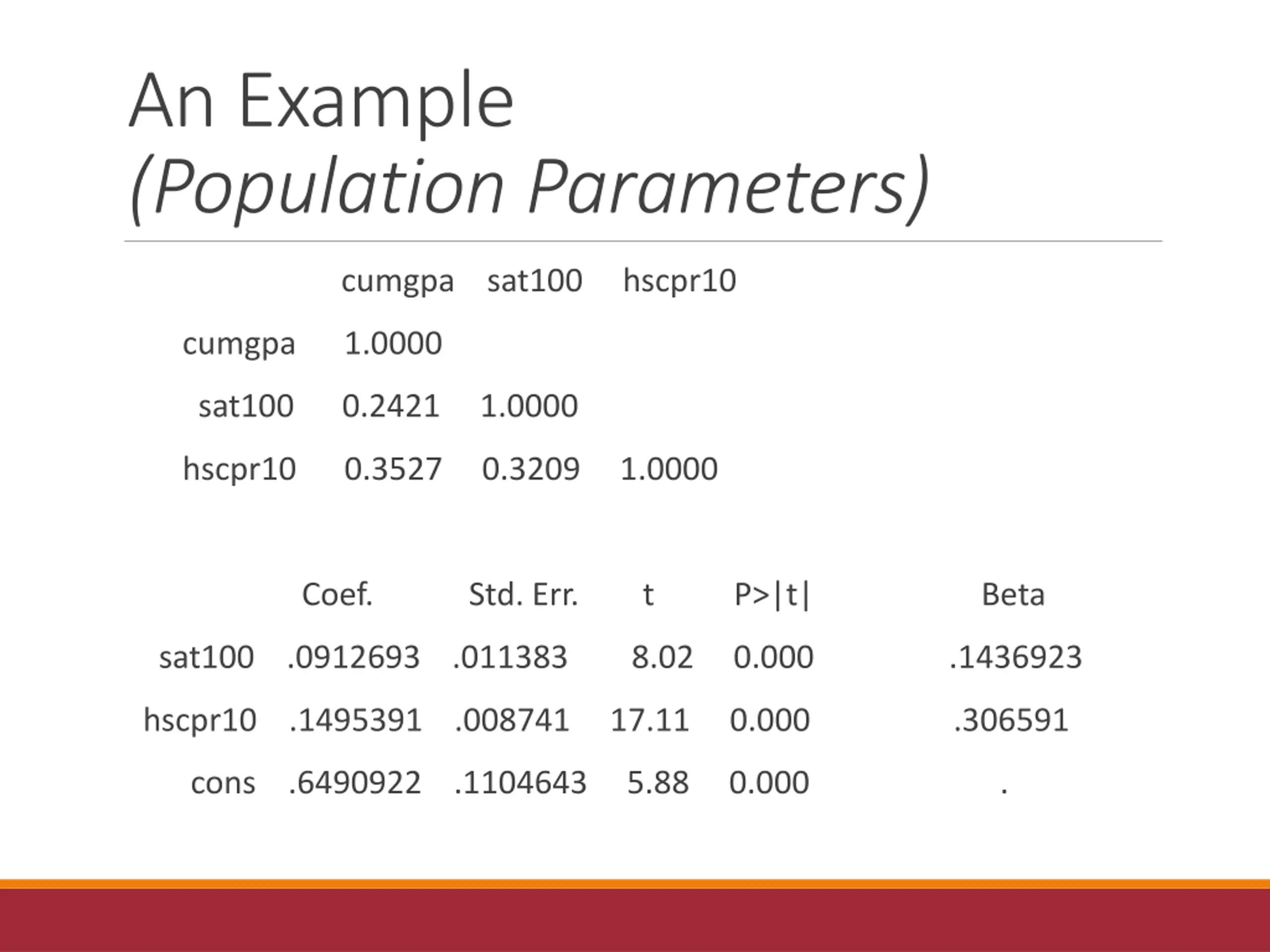 An Example
(Population Parameters)

| | cumgpa | sat100 | hscpr10 |
|---|---|---|---|
| cumgpa | 1.0000 | | |
| sat100 | 0.2421 | 1.0000 | |
| hscpr10 | 0.3527 | 0.3209 | 1.0000 |

| | Coef. | Std. Err. | t | P>\|t\| | Beta |
|---|---|---|---|---|---|
| sat100 | .0912693 | .011383 | 8.02 | 0.000 | .1436923 |
| hscpr10 | .1495391 | .008741 | 17.11 | 0.000 | .306591 |
| cons | .6490922 | .1104643 | 5.88 | 0.000 | . |